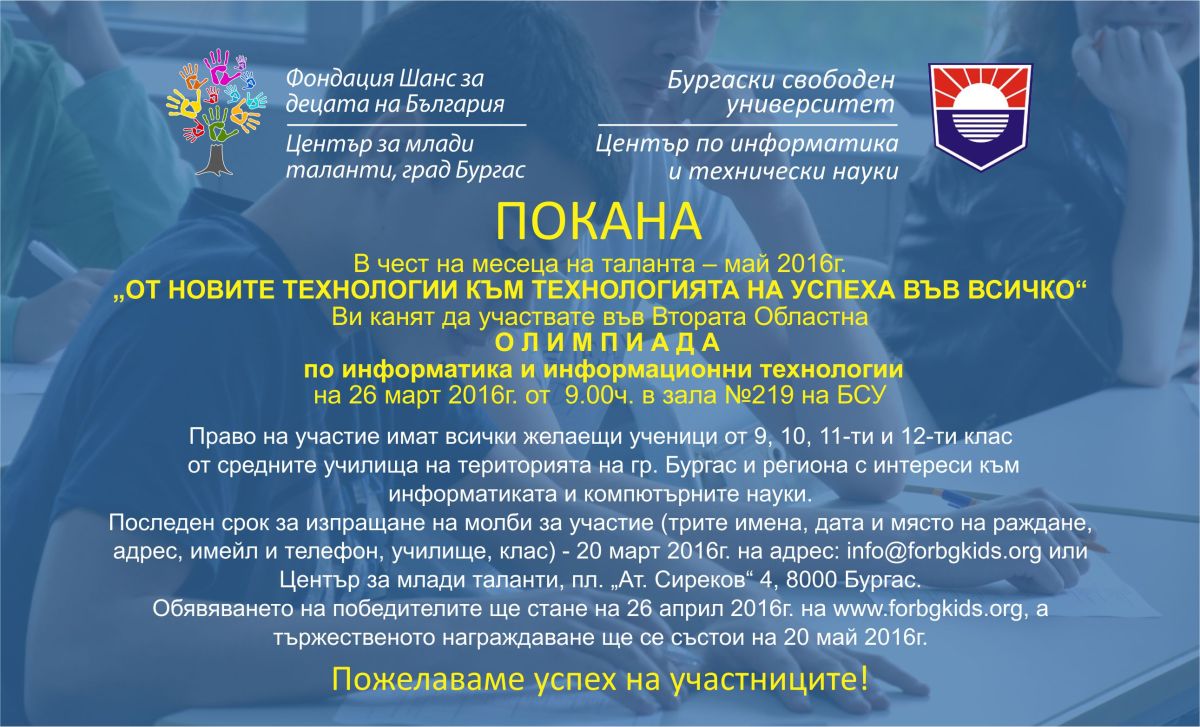 Фондация Шанс за децата на България

Център за млади таланти, град Бургас

Бургаски свободен университет

Център по информатика и технически науки

ПОКАНА

В чест на месеца на таланта – май 2016г.
„ОТ НОВИТЕ ТЕХНОЛОГИИ КЪМ ТЕХНОЛОГИЯТА НА УСПЕХА ВЪВ ВСИЧКО“
Ви канят да участвате във Втората Областна
О Л И М П И А Д А
по информатика и информационни технологии
на 26 март 2016г. от 9.00ч. в зала №219 на БСУ

Право на участие имат всички желаещи ученици от 9, 10, 11-ти и 12-ти клас от средните училища на територията на гр. Бургас и региона с интереси към информатиката и компютърните науки.
Последен срок за изпращане на молби за участие (трите имена, дата и място на раждане, адрес, имейл и телефон, училище, клас) - 20 март 2016г. на адрес: info@forbgkids.org или Център за млади таланти, пл. „Ат. Сиреков“ 4, 8000 Бургас.
Обявяването на победителите ще стане на 26 април 2016г. на www.forbgkids.org, а тържественото награждаване ще се състои на 20 май 2016г.

Пожелаваме успех на участниците!